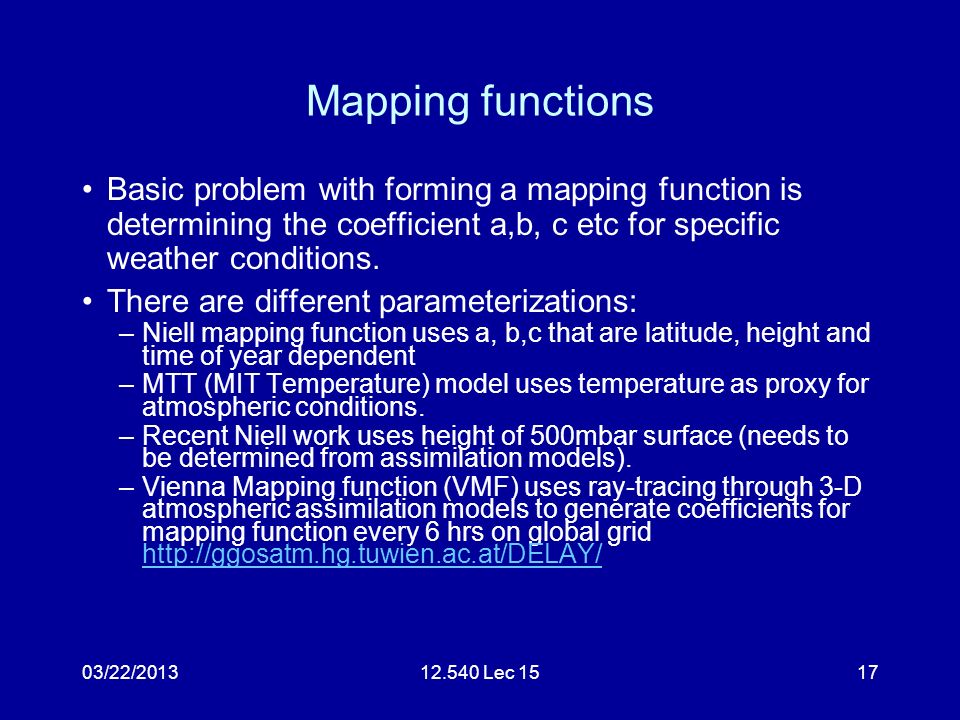 Mapping functions

• Basic problem with forming a mapping function is determining the coefficient a,b, c etc for specific weather conditions.

• There are different parameterizations:

– Niell mapping function uses a, b,c that are latitude, height and time of year dependent

– MTT (MIT Temperature) model uses temperature as proxy for atmospheric conditions.

– Recent Niell work uses height of 500mbar surface (needs to be determined from assimilation models).

– Vienna Mapping function (VMF) uses ray-tracing through 3-D atmospheric assimilation models to generate coefficients for mapping function every 6 hrs on global grid http://ggosatm.hg.tuwien.ac.at/DELAY/

03/22/2013

12.540 Lec 15

17